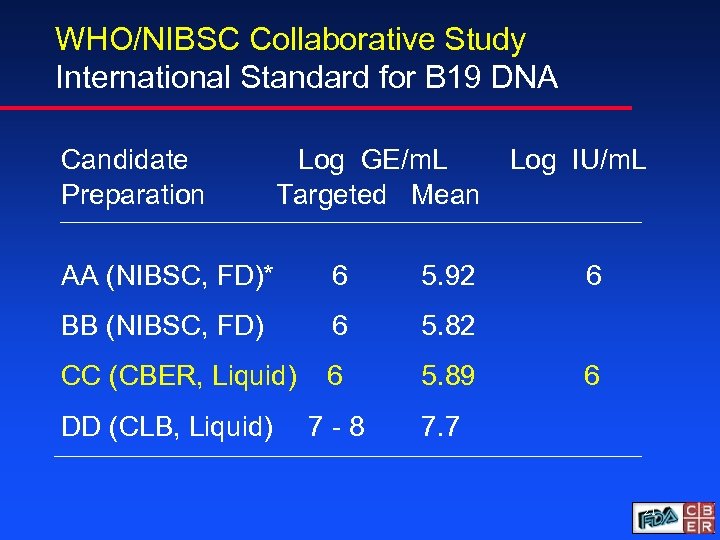 WHO/NIBSC Collaborative Study
International Standard for B19 DNA

| Candidate Preparation | Log GE/mL Targeted | Log GE/mL Mean | Log IU/mL |
|---|---|---|---|
| AA (NIBSC, FD)* | 6 | 5.92 | 6 |
| BB (NIBSC, FD) | 6 | 5.82 | |
| CC (CBER, Liquid) | 6 | 5.89 | 6 |
| DD (CLB, Liquid) | 7 - 8 | 7.7 | |

FDA CBER